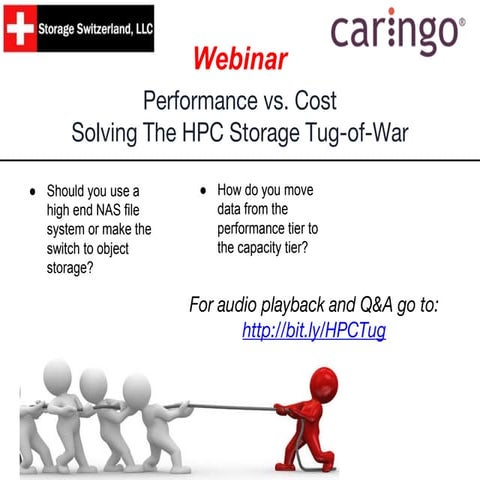 Storage Switzerland, LLC

caringo®

Webinar

Performance vs. Cost
Solving The HPC Storage Tug-of-War

• Should you use a high end NAS file system or make the switch to object storage?

• How do you move data from the performance tier to the capacity tier?

For audio playback and Q&A go to:
http://bit.ly/HPCTug